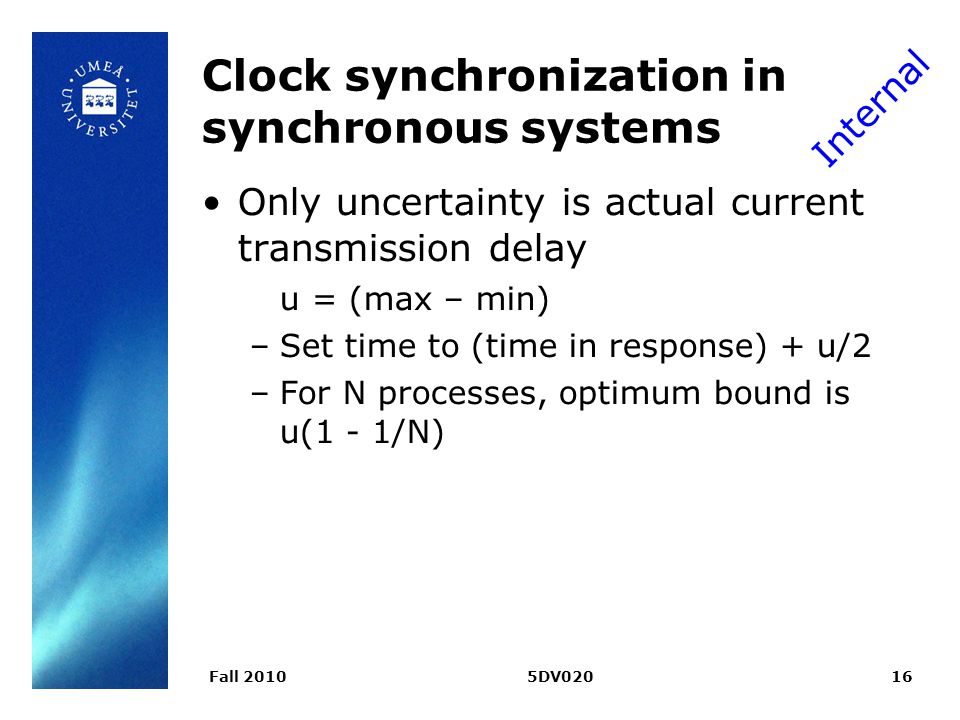 UMEÅ UNIVERSITET

Clock synchronization in synchronous systems

Internal

• Only uncertainty is actual current transmission delay

u = (max – min)

– Set time to (time in response) + u/2

– For N processes, optimum bound is u(1 - 1/N)

Fall 2010

5DV020

16